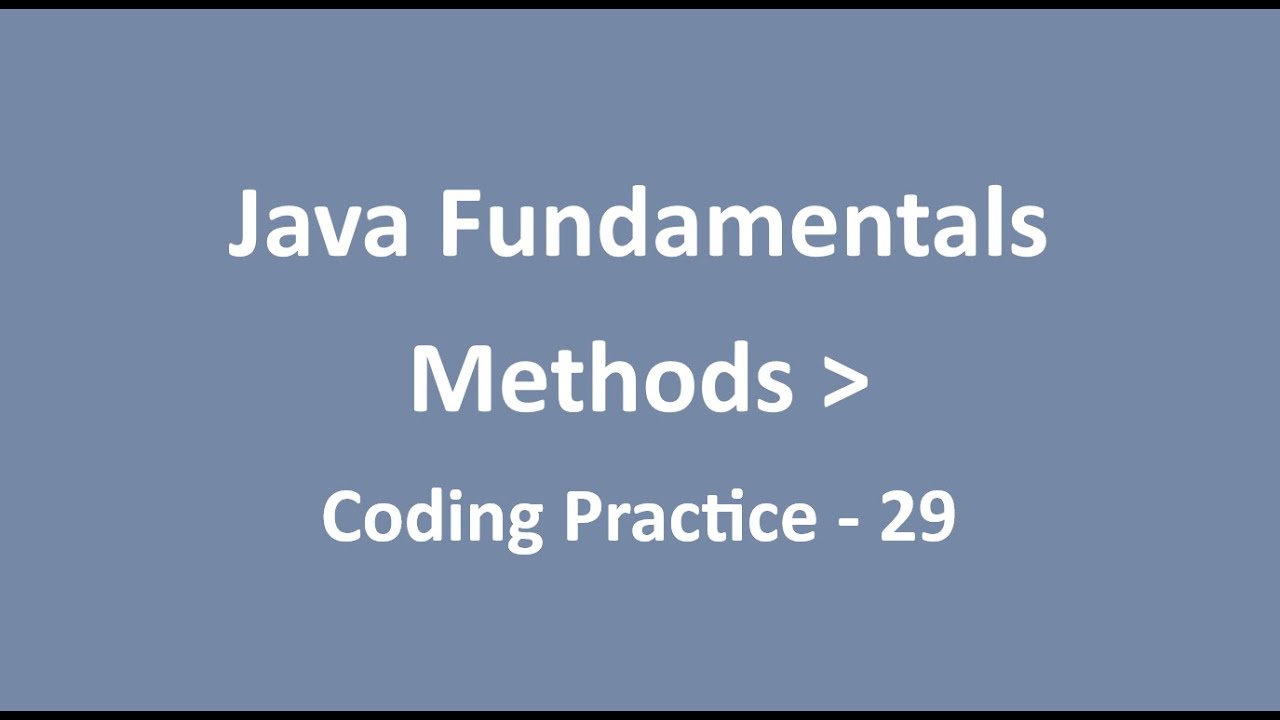 Java Fundamentals

Methods >

Coding Practice - 29